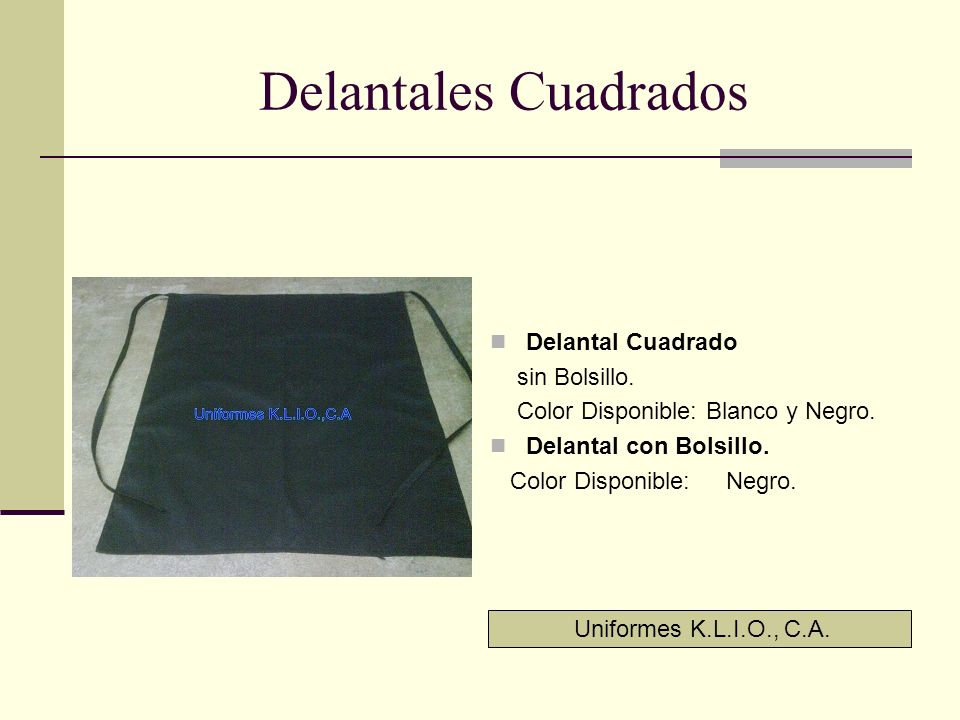 Delantales Cuadrados

Uniformes K.L.I.O.,C.A

Delantal Cuadrado sin Bolsillo.
Color Disponible: Blanco y Negro.

Delantal con Bolsillo.
Color Disponible: Negro.

Uniformes K.L.I.O., C.A.